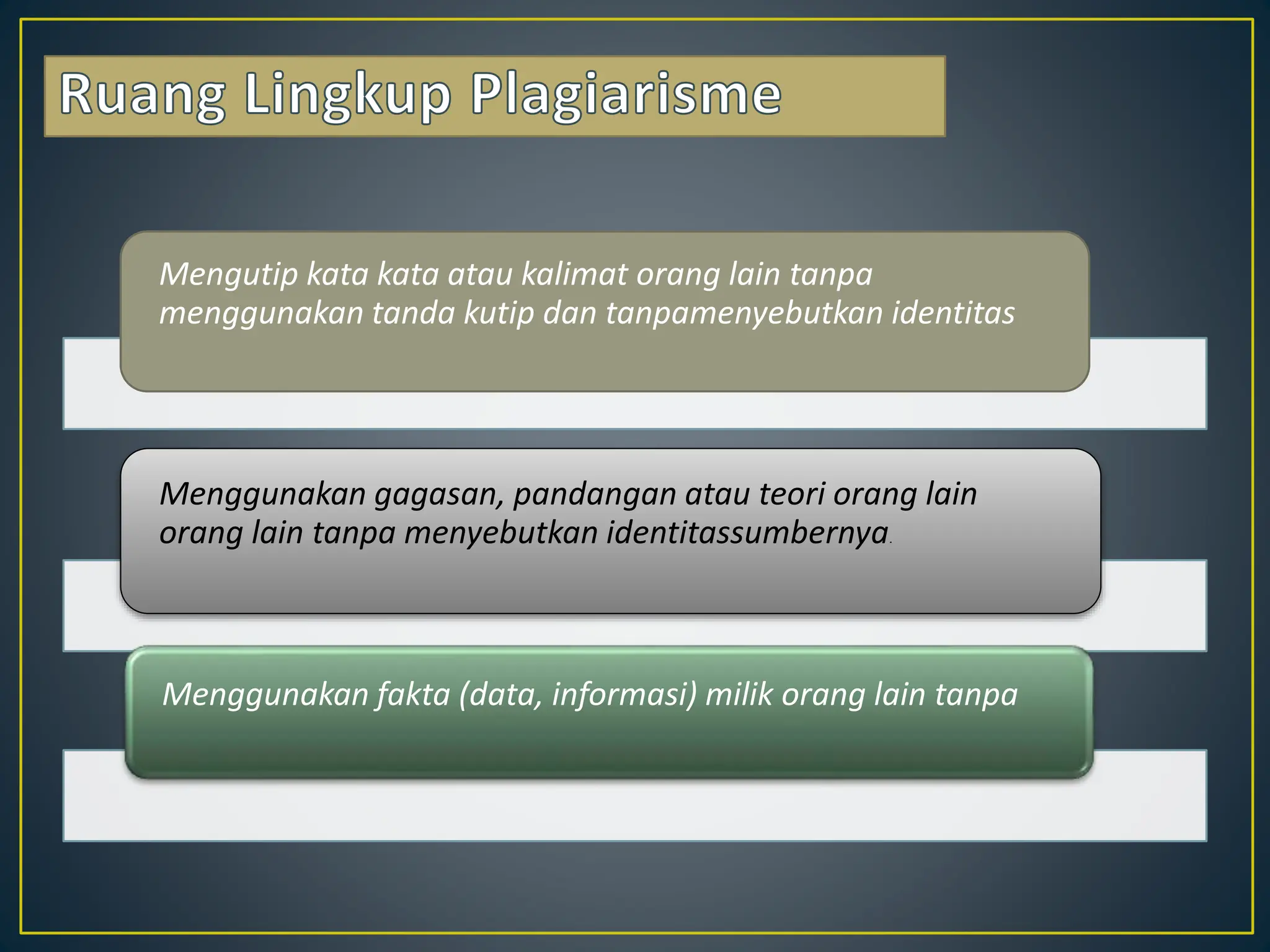 Ruang Lingkup Plagiarisme

Mengutip kata kata atau kalimat orang lain tanpa menggunakan tanda kutip dan tanpamenyebutkan identitas

Menggunakan gagasan, pandangan atau teori orang lain orang lain tanpa menyebutkan identitassumbernya.

Menggunakan fakta (data, informasi) milik orang lain tanpa